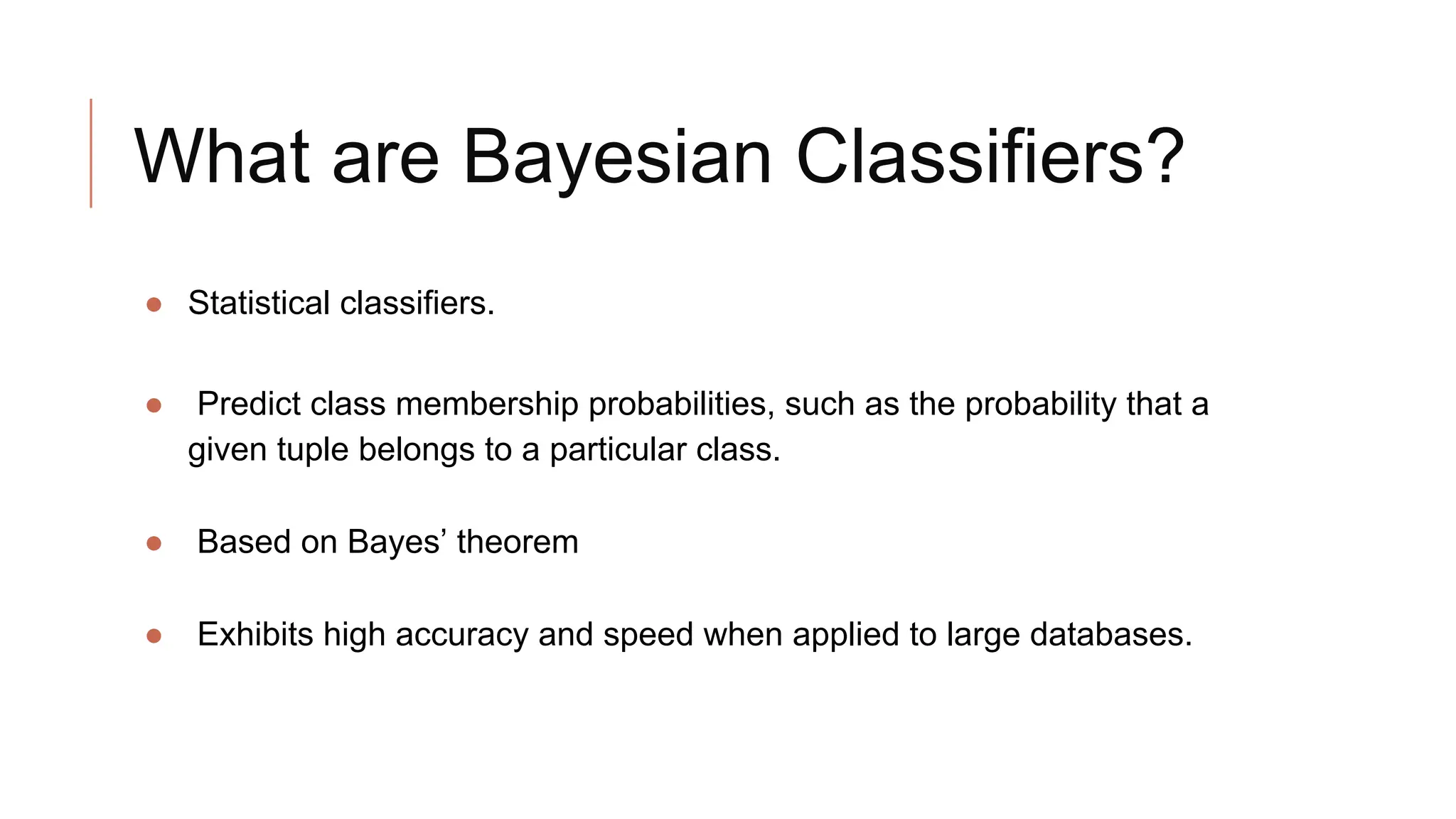 What are Bayesian Classifiers?

● Statistical classifiers.

● Predict class membership probabilities, such as the probability that a given tuple belongs to a particular class.

● Based on Bayes’ theorem

● Exhibits high accuracy and speed when applied to large databases.